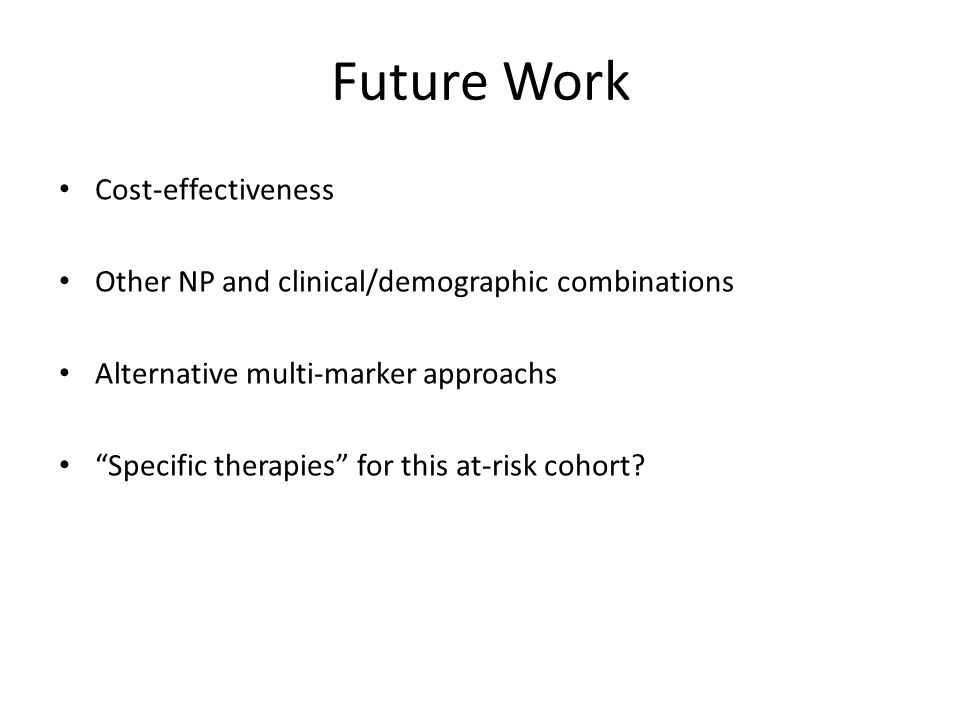 Future Work

• Cost-effectiveness

• Other NP and clinical/demographic combinations

• Alternative multi-marker approachs

• “Specific therapies” for this at-risk cohort?